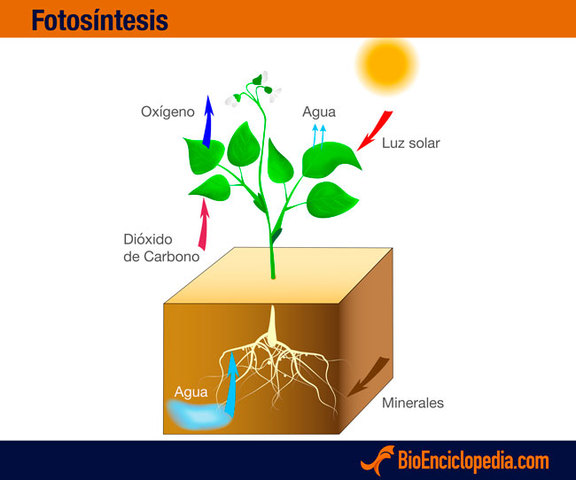 Fotosíntesis

Oxígeno

Agua

Luz solar

Dióxido de Carbono

Agua

Minerales

BioEnciclopedia.com